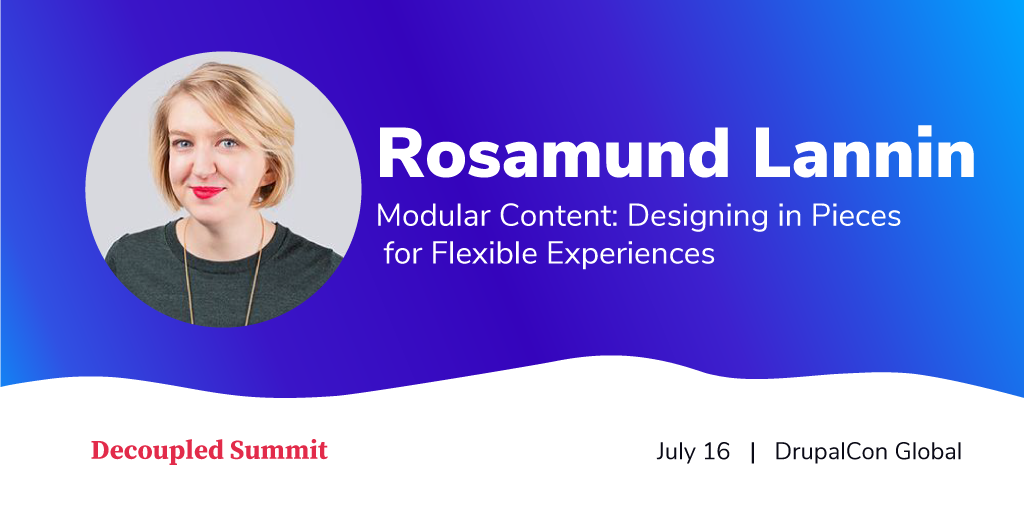 Rosamund Lannin

Modular Content: Designing in Pieces for Flexible Experiences

Decoupled Summit

July 16 | DrupalCon Global